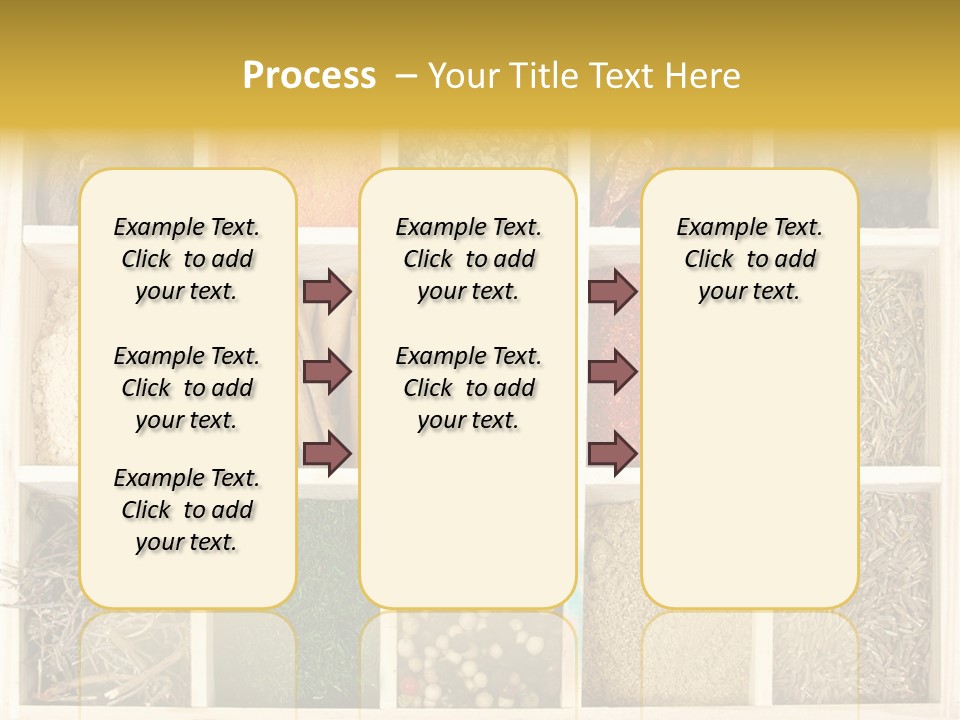 Process – Your Title Text Here

Example Text. Click to add your text.

Example Text. Click to add your text.

Example Text. Click to add your text.

Example Text. Click to add your text.

Example Text. Click to add your text.

Example Text. Click to add your text.